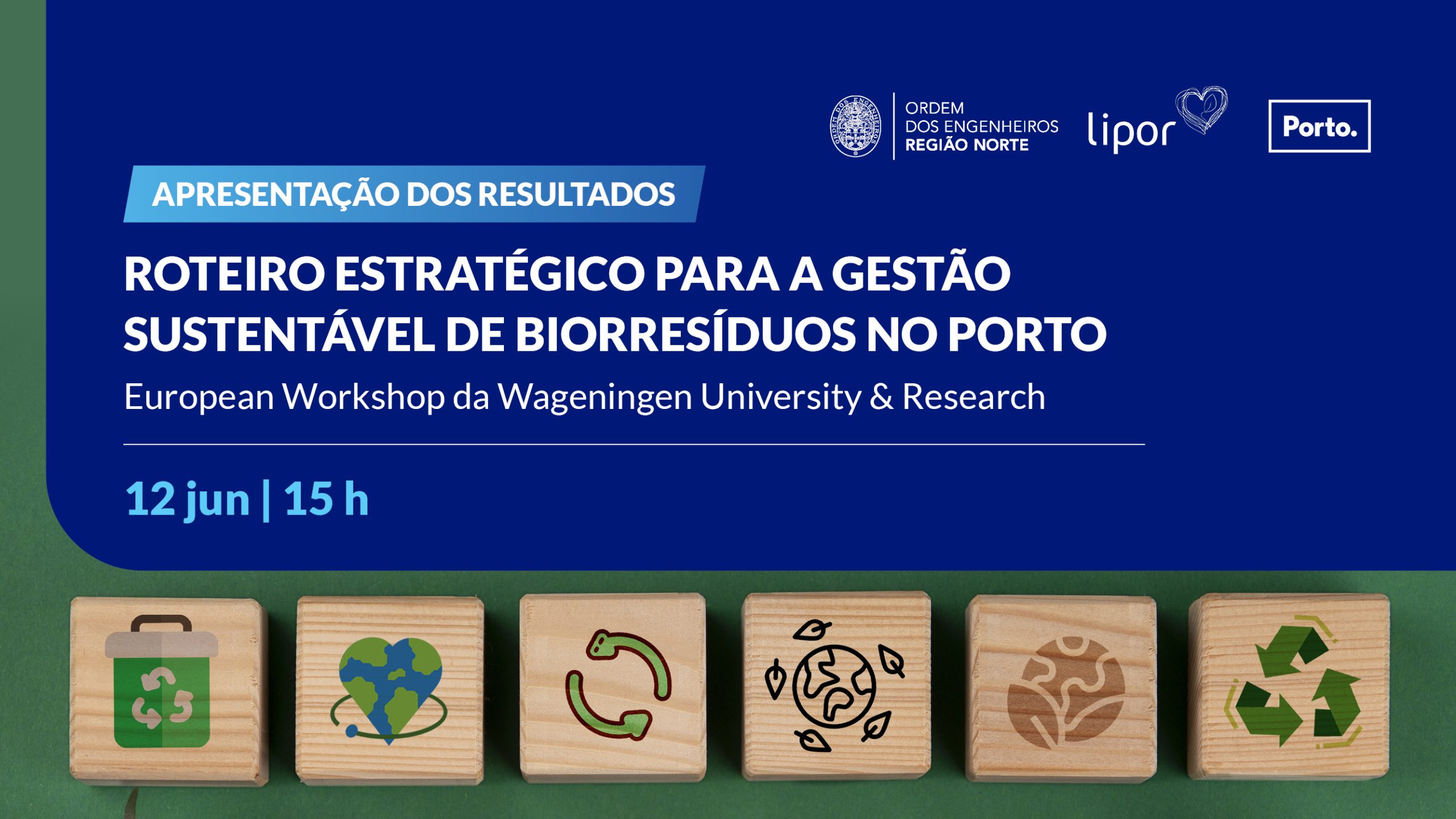 ORDEM DOS ENGENHEIROS REGIÃO NORTE

lipor

Porto.

APRESENTAÇÃO DOS RESULTADOS

ROTEIRO ESTRATÉGICO PARA A GESTÃO SUSTENTÁVEL DE BIORRESÍDUOS NO PORTO

European Workshop da Wageningen University & Research

12 jun | 15 h